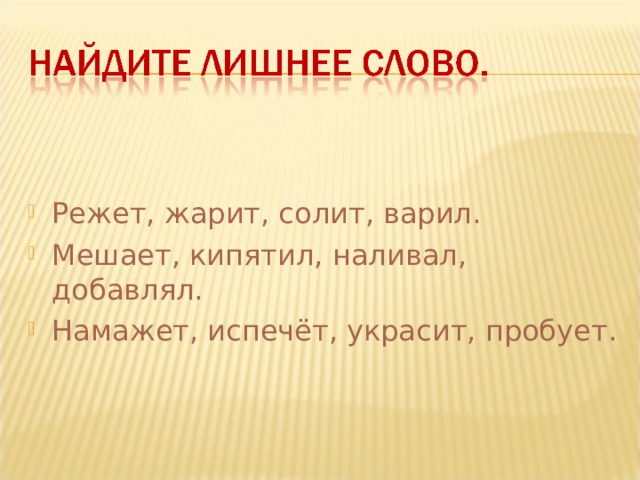 НАЙДИТЕ ЛИШНЕЕ СЛОВО.

Режет, жарит, солит, варил.

Мешает, кипятил, наливал, добавлял.

Намажет, испечёт, украсит, пробует.